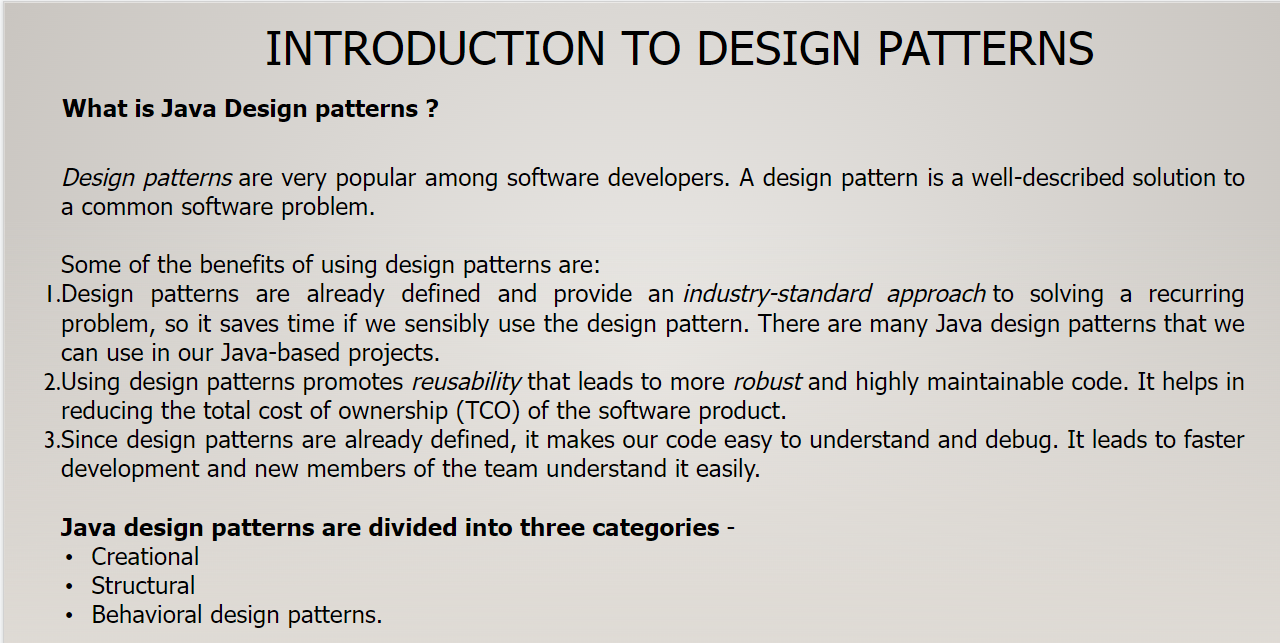 INTRODUCTION TO DESIGN PATTERNS

What is Java Design patterns ?

Design patterns are very popular among software developers. A design pattern is a well-described solution to a common software problem.

Some of the benefits of using design patterns are:
1. Design patterns are already defined and provide an industry-standard approach to solving a recurring problem, so it saves time if we sensibly use the design pattern. There are many Java design patterns that we can use in our Java-based projects.
2. Using design patterns promotes reusability that leads to more robust and highly maintainable code. It helps in reducing the total cost of ownership (TCO) of the software product.
3. Since design patterns are already defined, it makes our code easy to understand and debug. It leads to faster development and new members of the team understand it easily.

Java design patterns are divided into three categories -
• Creational
• Structural
• Behavioral design patterns.